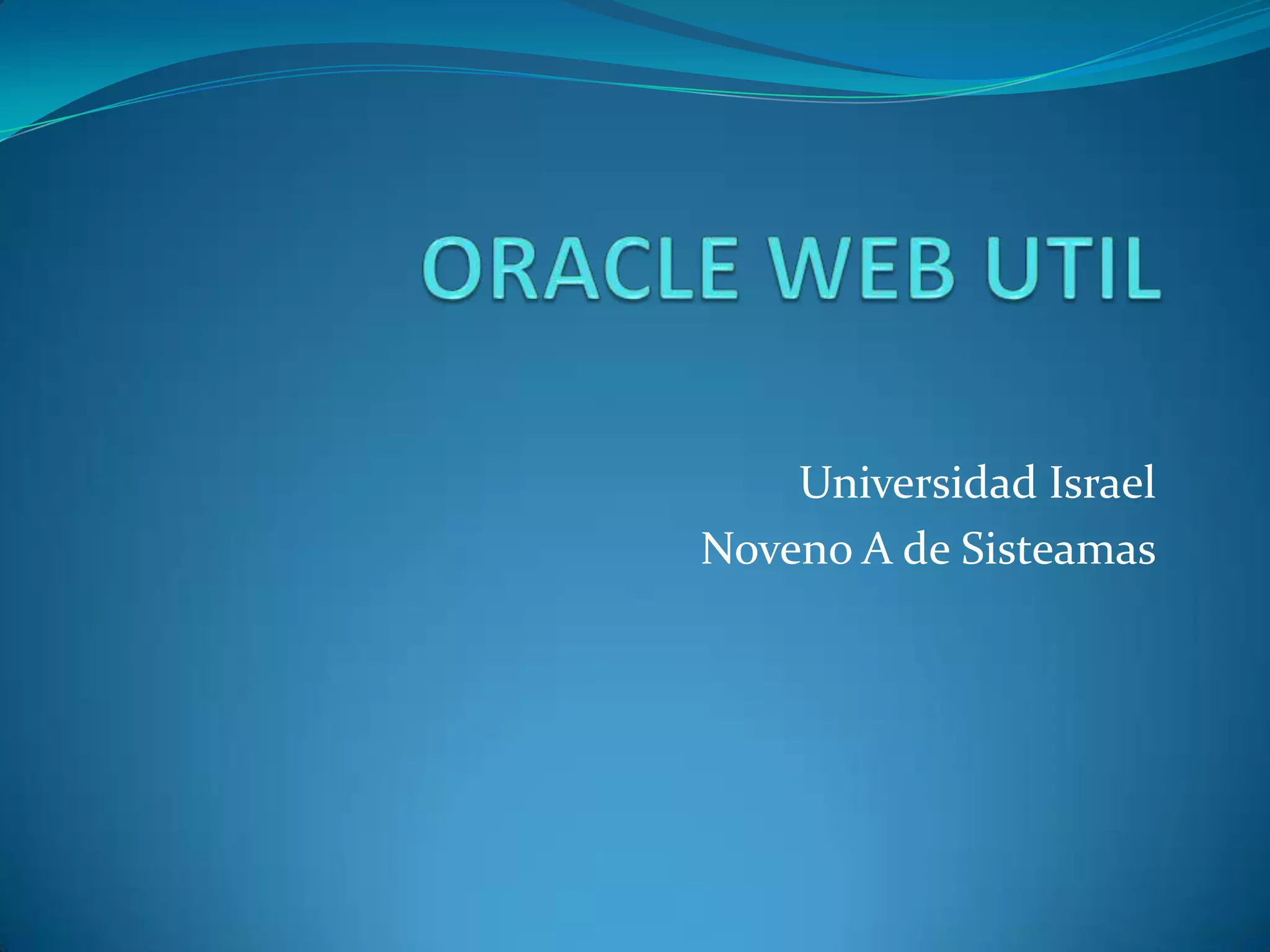 ORACLE WEB UTIL

Universidad Israel
Noveno A de Sisteamas